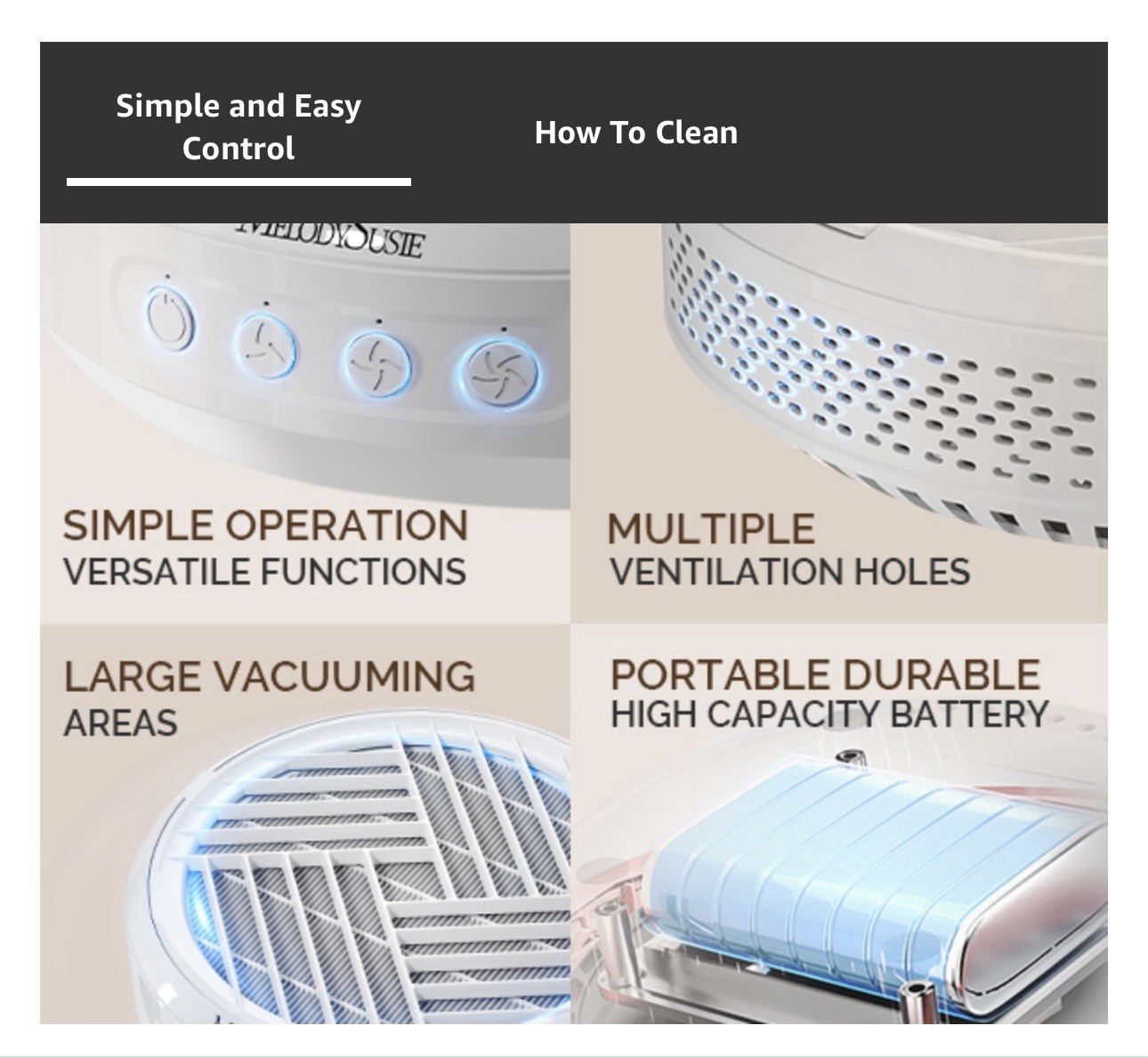 Simple and Easy Control

How To Clean

MELODYSUSIE

SIMPLE OPERATION
VERSATILE FUNCTIONS

MULTIPLE
VENTILATION HOLES

LARGE VACUUMING
AREAS

PORTABLE DURABLE
HIGH CAPACITY BATTERY